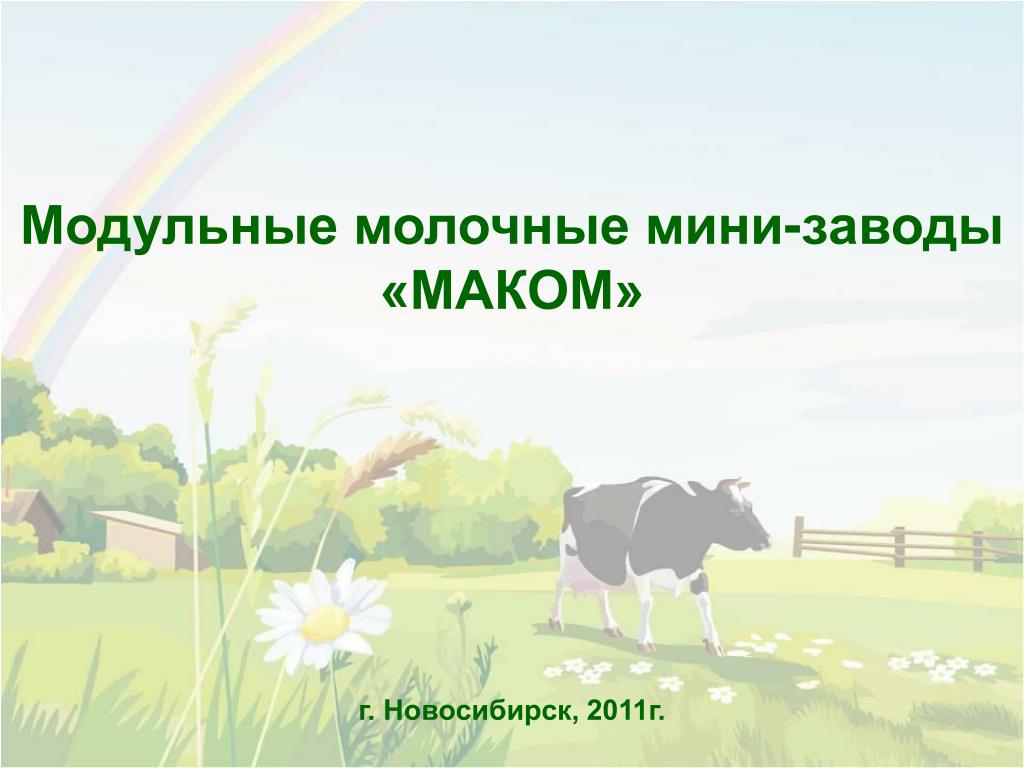 Модульные молочные мини-заводы «МАКОМ»

г. Новосибирск, 2011г.